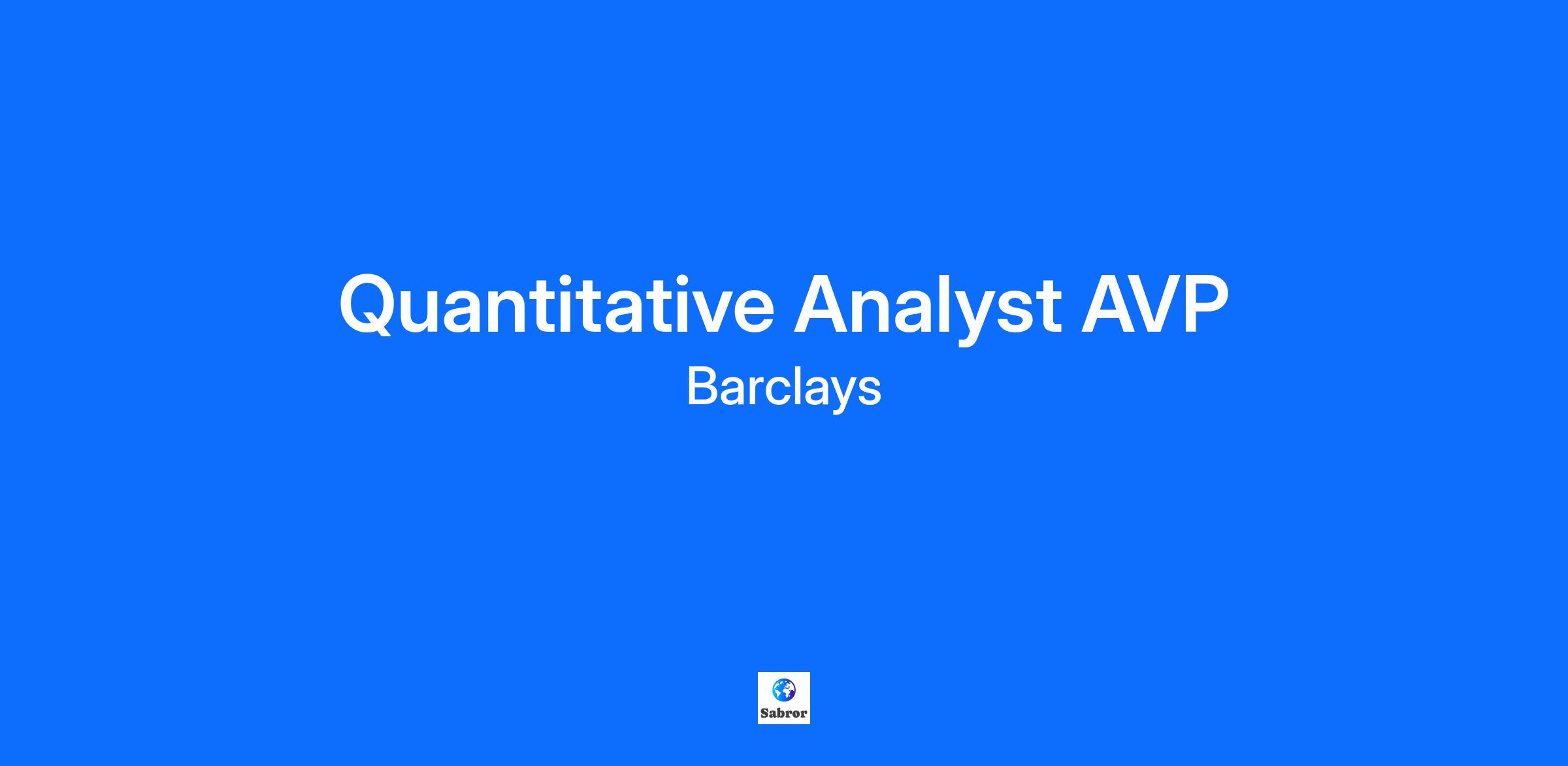 Quantitative Analyst AVP
Barclays

Sabror